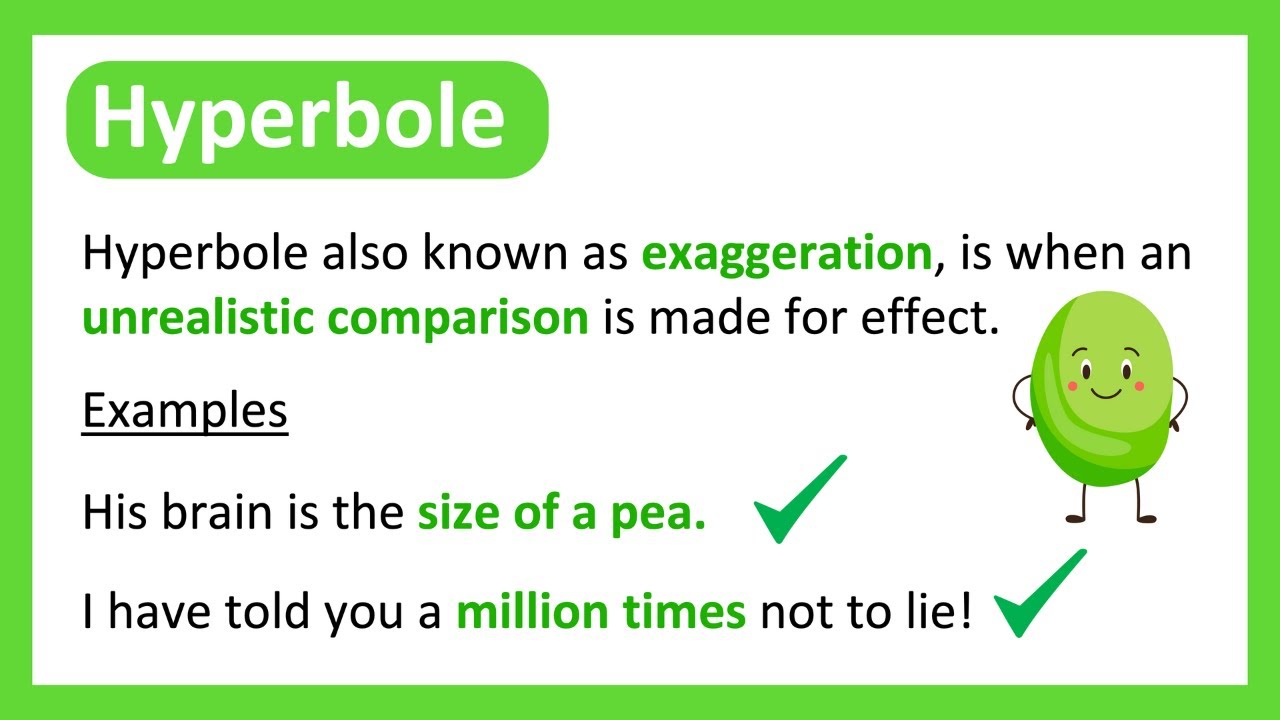 Hyperbole

Hyperbole also known as exaggeration, is when an unrealistic comparison is made for effect.

Examples

His brain is the size of a pea. ✓

I have told you a million times not to lie! ✓